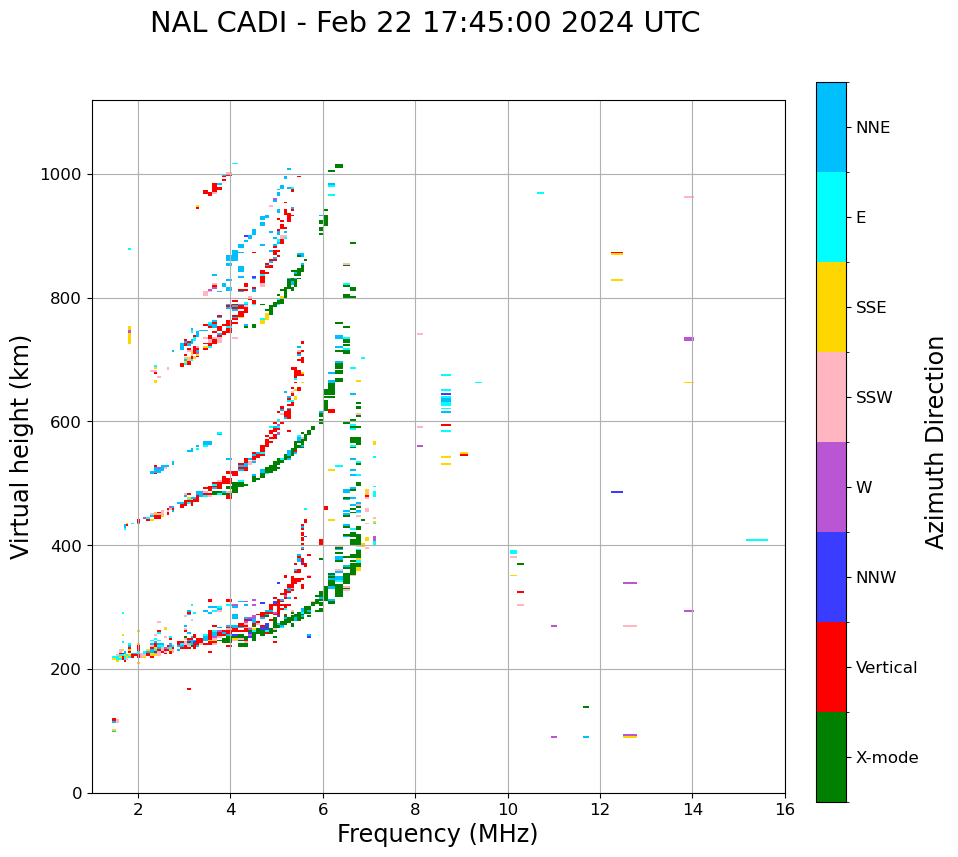 NAL CADI - Feb 22 17:45:00 2024 UTC

Virtual height (km)

1000
800
600
400
200
0

2
4
6
8
10
12
14
16

Frequency (MHz)

NNE
E
SSE
SSW
W
NNW
Vertical
X-mode

Azimuth Direction